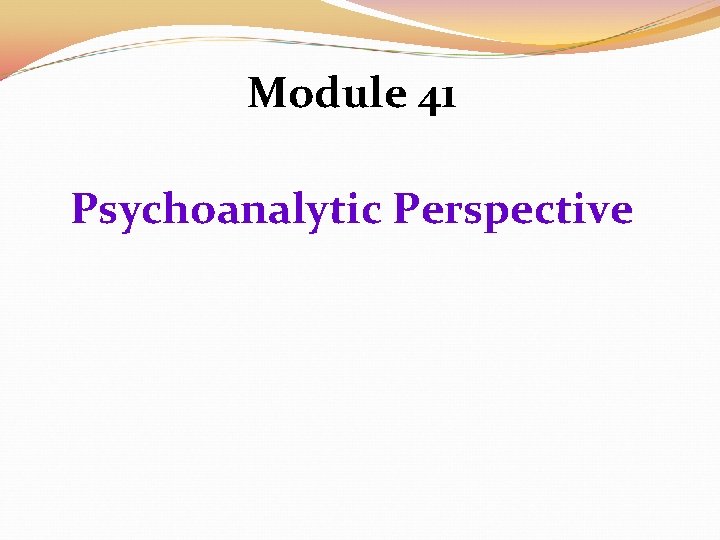 Module 41

Psychoanalytic Perspective